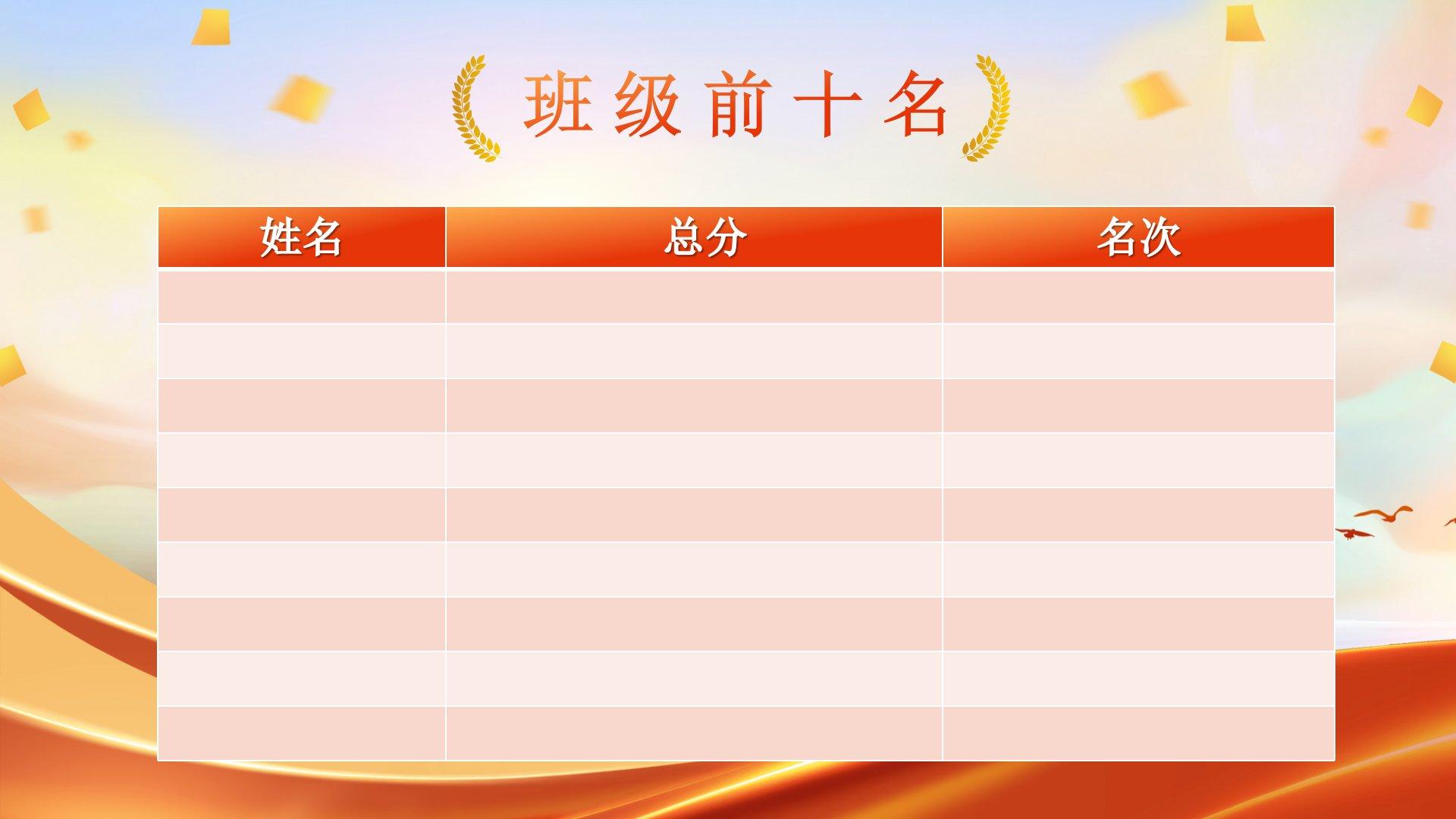 班级前十名

| 姓名 | 总分 | 名次 |
|---|---|---|
| | | |
| | | |
| | | |
| | | |
| | | |
| | | |
| | | |
| | | |
| | | |